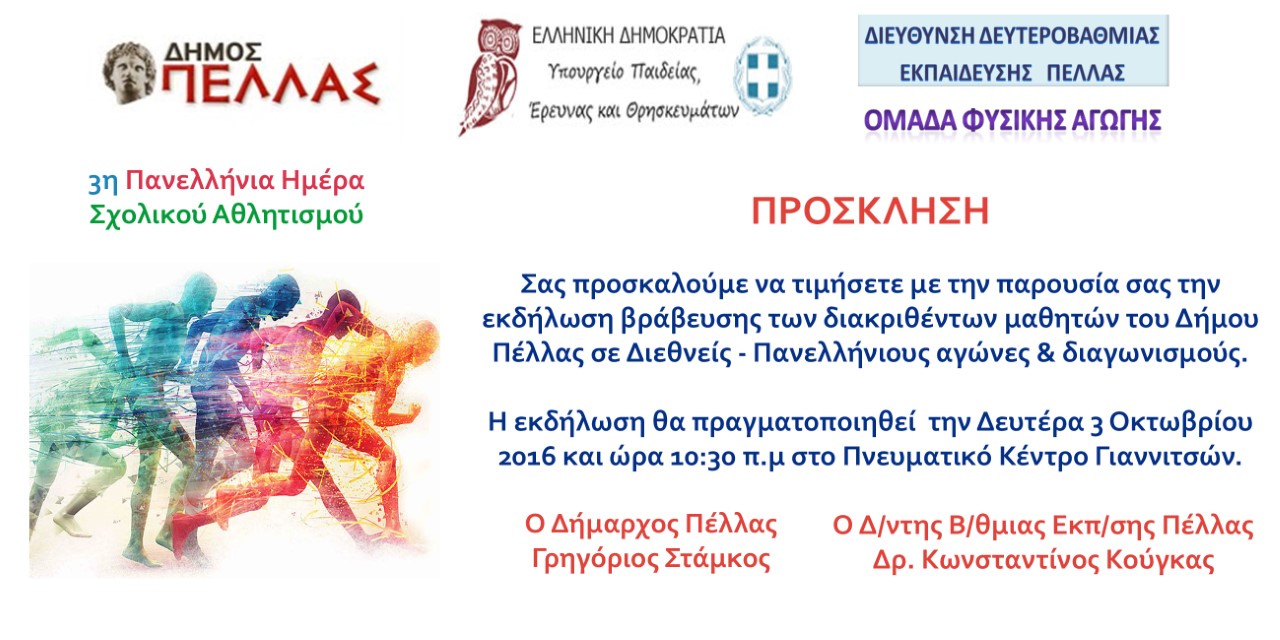 ΔΗΜΟΣ
ΠΕΛΛΑΣ

ΕΛΛΗΝΙΚΗ ΔΗΜΟΚΡΑΤΙΑ
Υπουργείο Παιδείας,
Έρευνας και Θρησκευμάτων

ΔΙΕΥΘΥΝΣΗ ΔΕΥΤΕΡΟΒΑΘΜΙΑΣ
ΕΚΠΑΙΔΕΥΣΗΣ ΠΕΛΛΑΣ

ΟΜΑΔΑ ΦΥΣΙΚΗΣ ΑΓΩΓΗΣ

3η Πανελλήνια Ημέρα
Σχολικού Αθλητισμού

ΠΡΟΣΚΛΗΣΗ

Σας προσκαλούμε να τιμήσετε με την παρουσία σας την εκδήλωση βράβευσης των διακριθέντων μαθητών του Δήμου Πέλλας σε Διεθνείς - Πανελλήνιους αγώνες & διαγωνισμούς.

Η εκδήλωση θα πραγματοποιηθεί την Δευτέρα 3 Οκτωβρίου 2016 και ώρα 10:30 π.μ στο Πνευματικό Κέντρο Γιαννιτσών.

Ο Δήμαρχος Πέλλας
Γρηγόριος Στάμκος

Ο Δ/ντης Β/θμιας Εκπ/σης Πέλλας
Δρ. Κωνσταντίνος Κούγκας